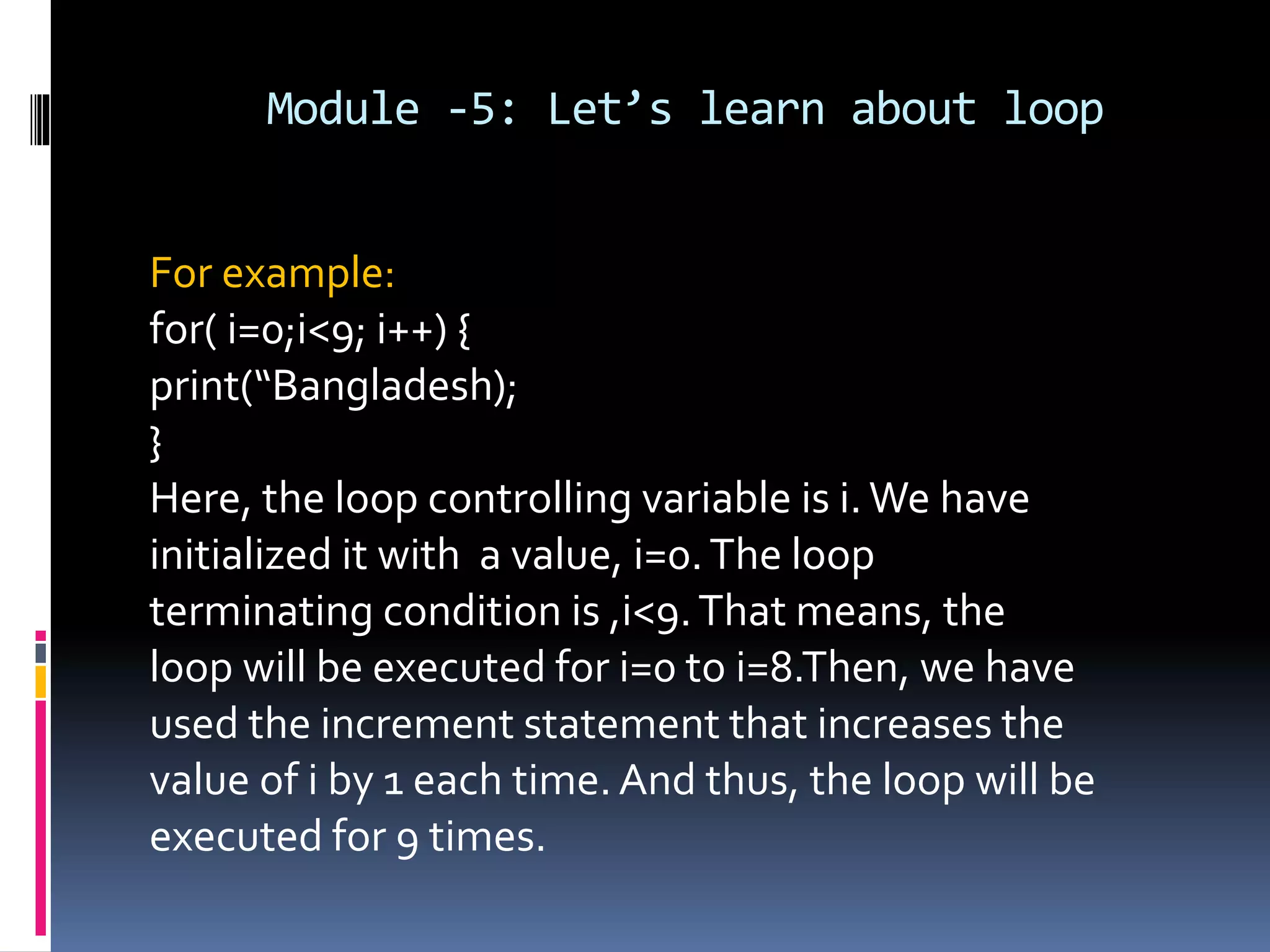 Module -5: Let’s learn about loop

For example:
for( i=0;i<9; i++) {
print(“Bangladesh);
}
Here, the loop controlling variable is i. We have initialized it with  a value, i=0. The loop terminating condition is ,i<9. That means, the loop will be executed for i=0 to i=8.Then, we have used the increment statement that increases the value of i by 1 each time. And thus, the loop will be executed for 9 times.